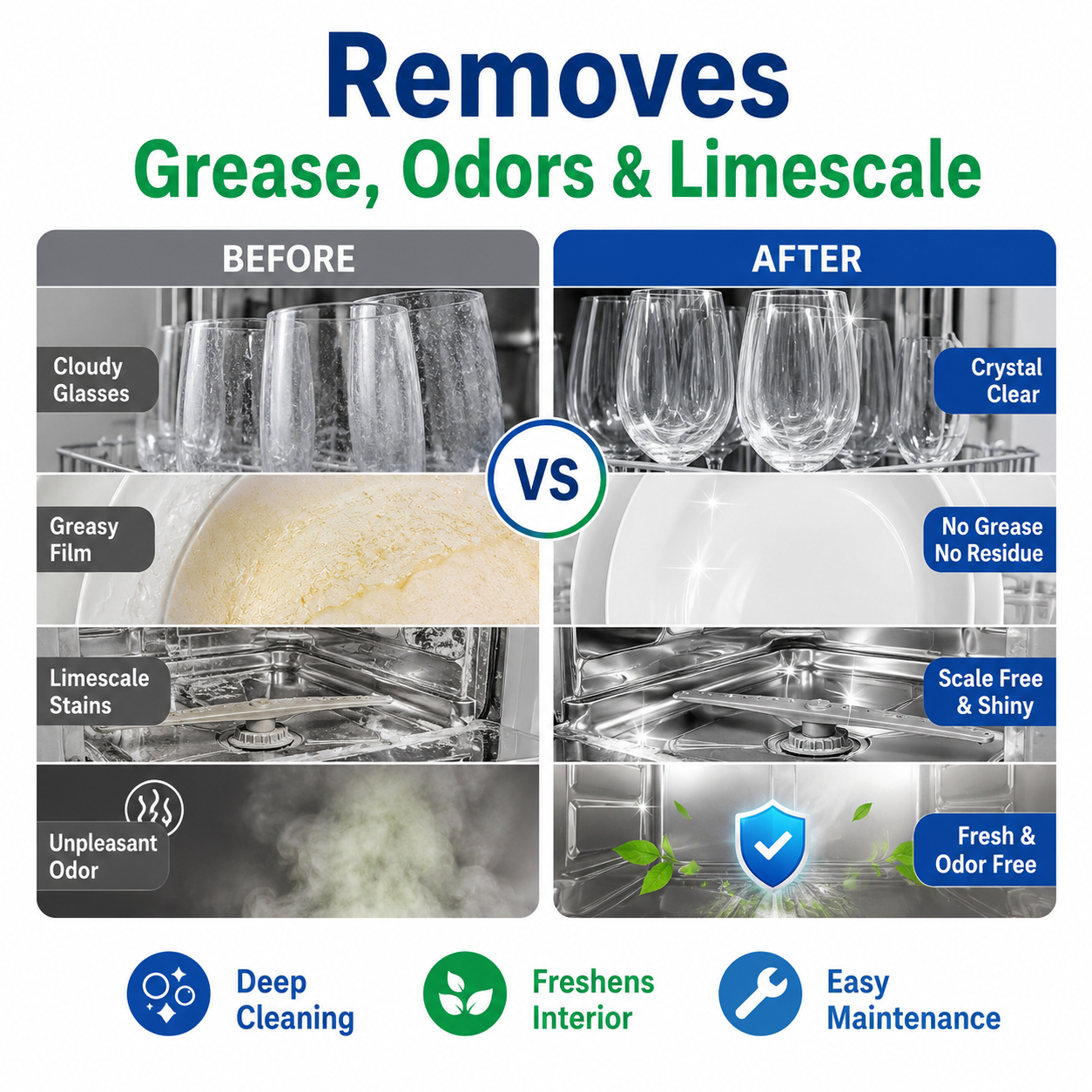 Removes
Grease, Odors & Limescale

BEFORE

Cloudy Glasses

Greasy Film

Limescale Stains

Unpleasant Odor

VS

AFTER

Crystal Clear

No Grease No Residue

Scale Free & Shiny

Fresh & Odor Free

Deep Cleaning

Freshens Interior

Easy Maintenance